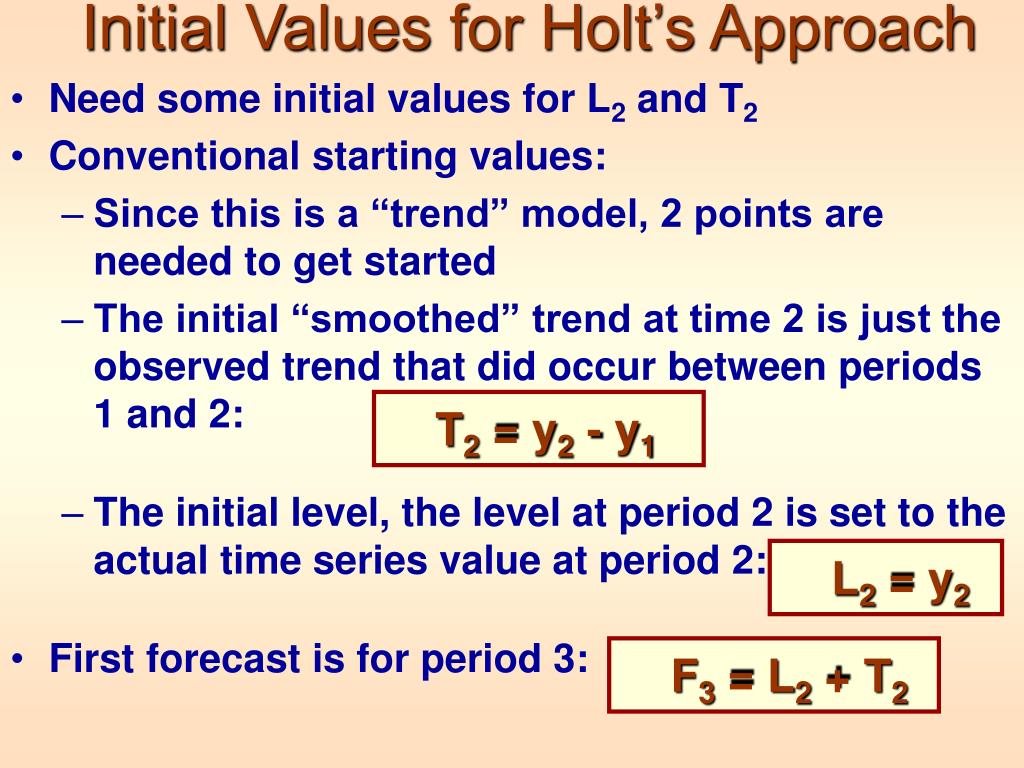 Initial Values for Holt’s Approach

• Need some initial values for $L_2$ and $T_2$

• Conventional starting values:

– Since this is a “trend” model, 2 points are needed to get started

– The initial “smoothed” trend at time 2 is just the observed trend that did occur between periods 1 and 2:

$T_2 = y_2 - y_1$

– The initial level, the level at period 2 is set to the actual time series value at period 2:

$L_2 = y_2$

• First forecast is for period 3:

$F_3 = L_2 + T_2$